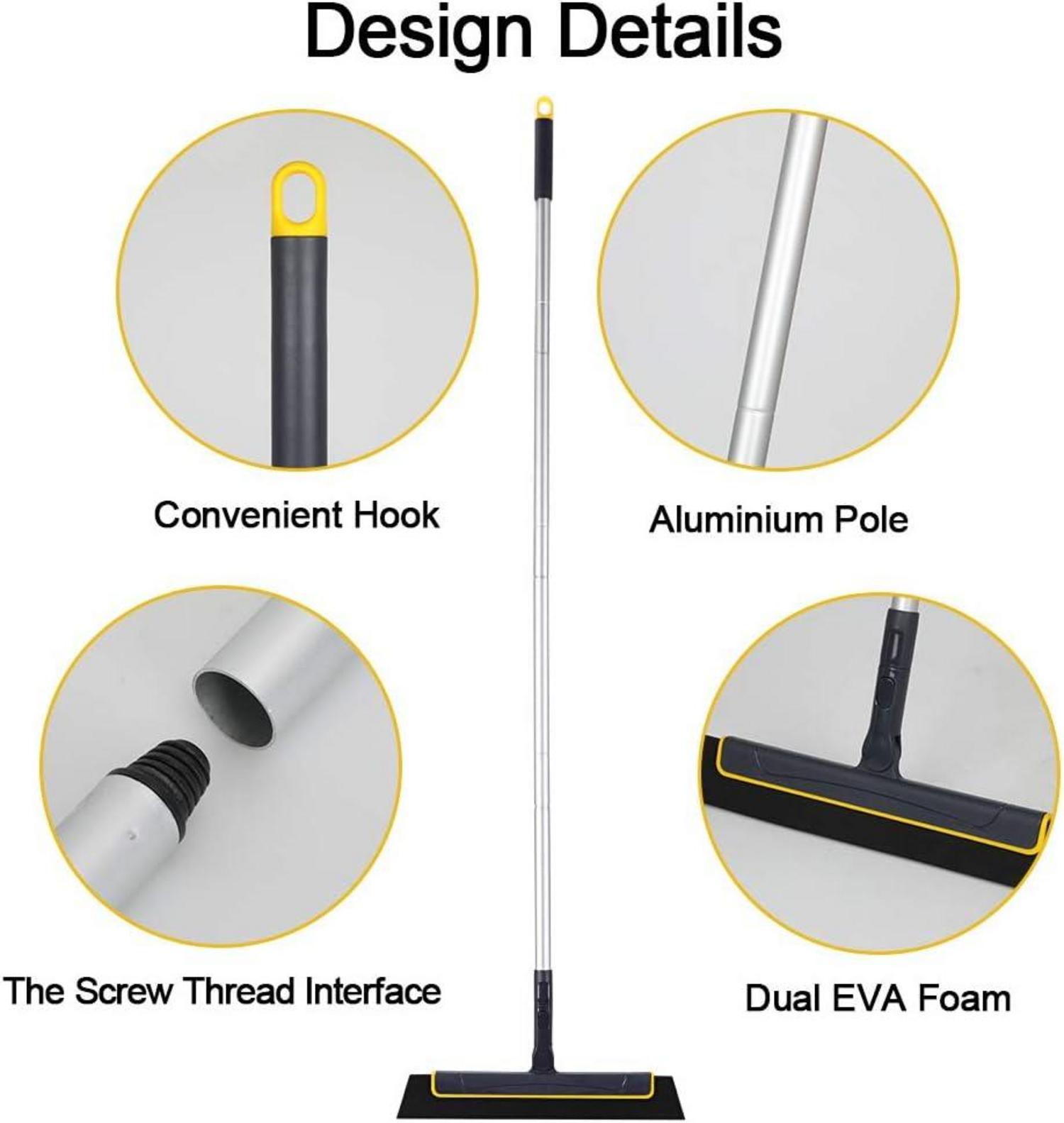 Design Details

Convenient Hook

Aluminium Pole

The Screw Thread Interface

Dual EVA Foam